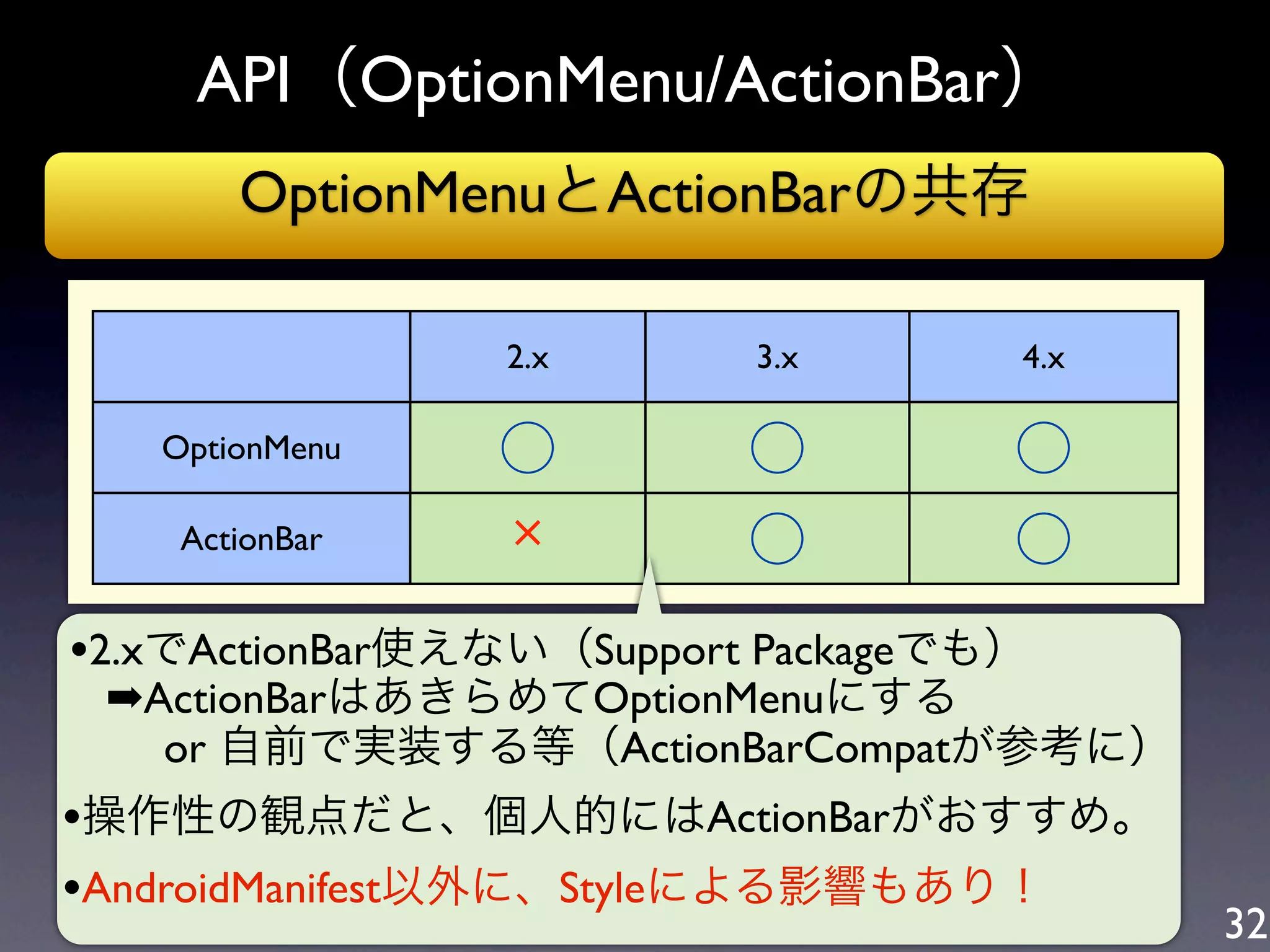 API（OptionMenu/ActionBar）

OptionMenuとActionBarの共存

| | 2.x | 3.x | 4.x |
|---|---|---|---|
| OptionMenu | ○ | ○ | ○ |
| ActionBar | × | ○ | ○ |

•2.xでActionBar使えない（Support Packageでも）
➡ActionBarはあきらめてOptionMenuにする
or 自前で実装する等（ActionBarCompatが参考に）

•操作性の観点だと、個人的にはActionBarがおすすめ。

•AndroidManifest以外に、Styleによる影響もあり！

32